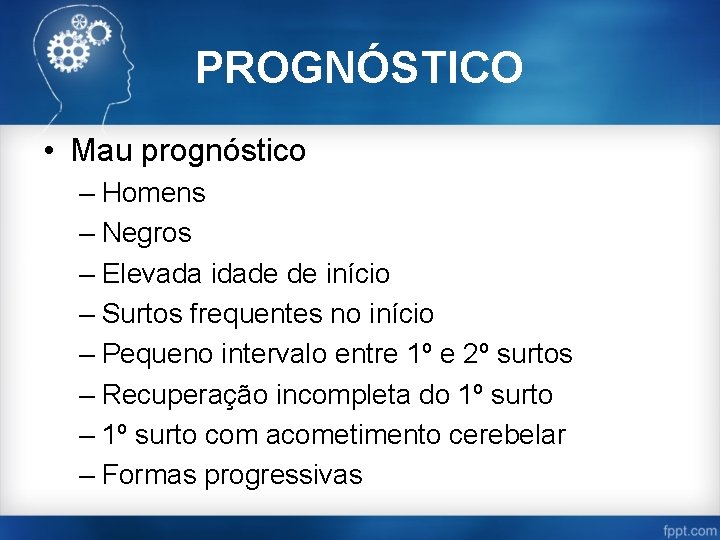 PROGNÓSTICO

• Mau prognóstico
– Homens
– Negros
– Elevada idade de início
– Surtos frequentes no início
– Pequeno intervalo entre 1º e 2º surtos
– Recuperação incompleta do 1º surto
– 1º surto com acometimento cerebelar
– Formas progressivas

fppt.com